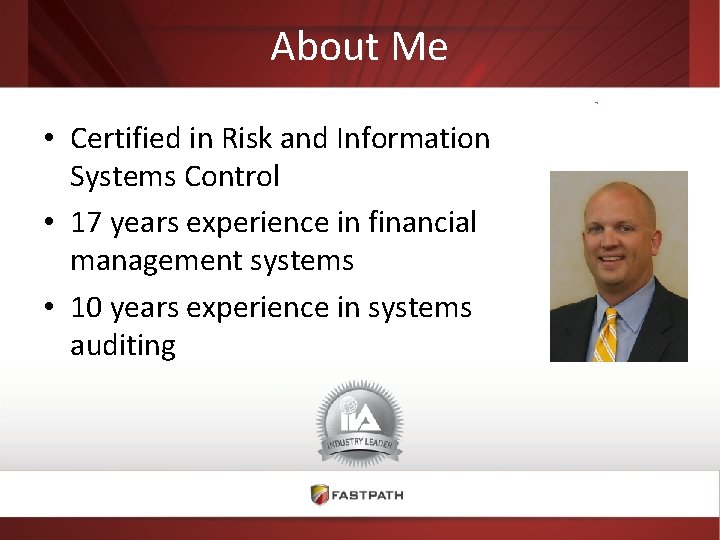 About Me

• Certified in Risk and Information Systems Control

• 17 years experience in financial management systems

• 10 years experience in systems auditing

IIA
INDUSTRY LEADER

FASTPATH